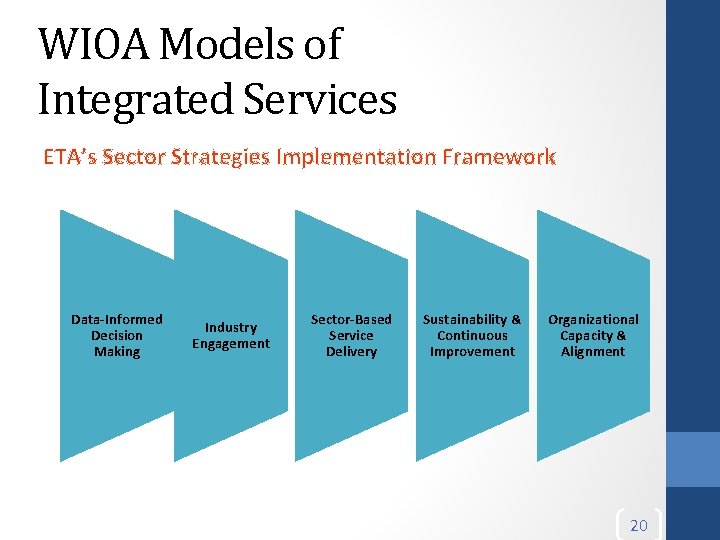 WIOA Models of Integrated Services

ETA's Sector Strategies Implementation Framework

Data-Informed Decision Making

Industry Engagement

Sector-Based Service Delivery

Sustainability & Continuous Improvement

Organizational Capacity & Alignment

20